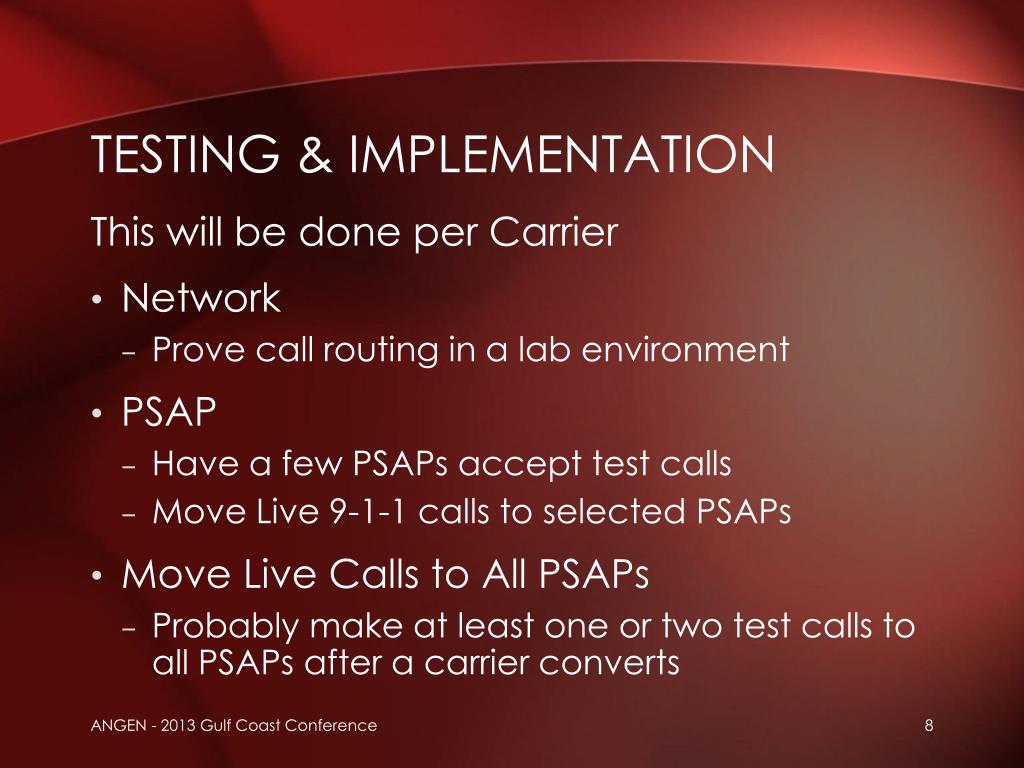 TESTING & IMPLEMENTATION

This will be done per Carrier

• Network
  – Prove call routing in a lab environment
• PSAP
  – Have a few PSAPs accept test calls
  – Move Live 9-1-1 calls to selected PSAPs
• Move Live Calls to All PSAPs
  – Probably make at least one or two test calls to all PSAPs after a carrier converts

ANGEN - 2013 Gulf Coast Conference

8